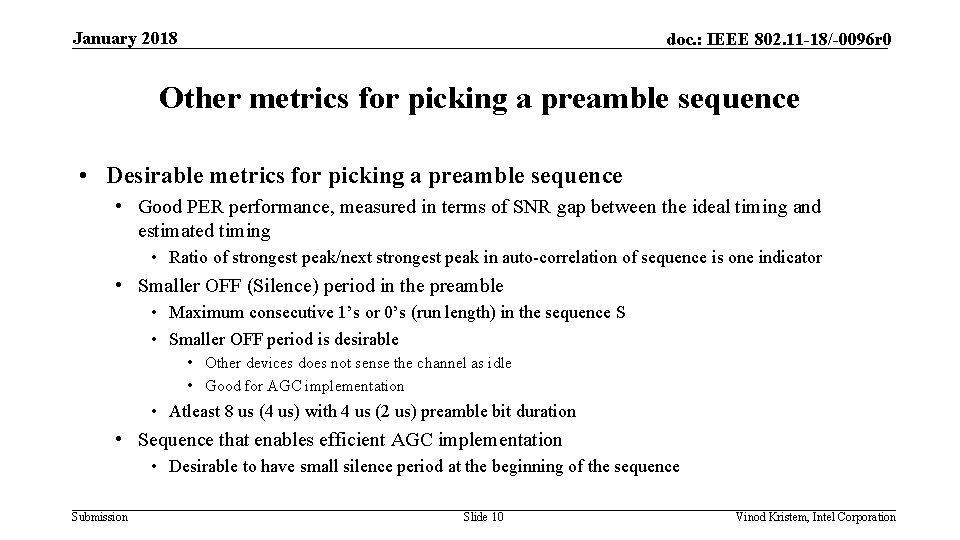 January 2018

doc.: IEEE 802.11-18/-0096r0

Other metrics for picking a preamble sequence

• Desirable metrics for picking a preamble sequence
  • Good PER performance, measured in terms of SNR gap between the ideal timing and estimated timing
    • Ratio of strongest peak/next strongest peak in auto-correlation of sequence is one indicator
  • Smaller OFF (Silence) period in the preamble
    • Maximum consecutive 1's or 0's (run length) in the sequence S
    • Smaller OFF period is desirable
      • Other devices does not sense the channel as idle
      • Good for AGC implementation
    • Atleast 8 us (4 us) with 4 us (2 us) preamble bit duration
  • Sequence that enables efficient AGC implementation
    • Desirable to have small silence period at the beginning of the sequence

Submission

Slide 10

Vinod Kristem, Intel Corporation